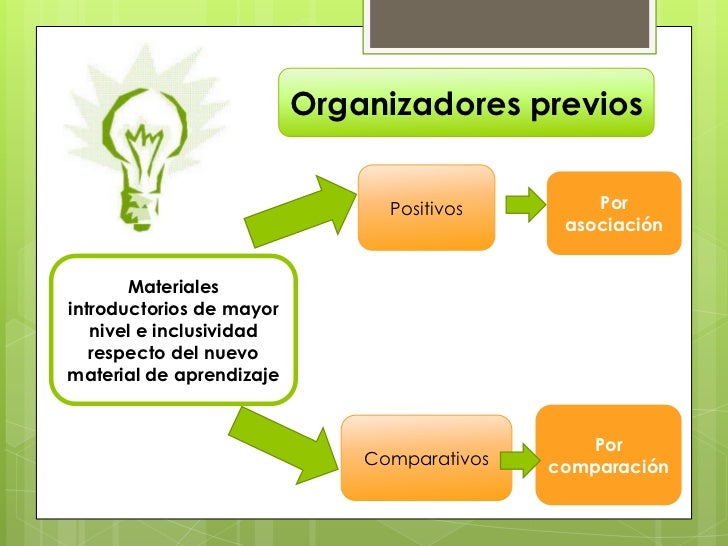 Organizadores previos

Materiales introductorios de mayor nivel e inclusividad respecto del nuevo material de aprendizaje

Positivos

Por asociación

Comparativos

Por comparación